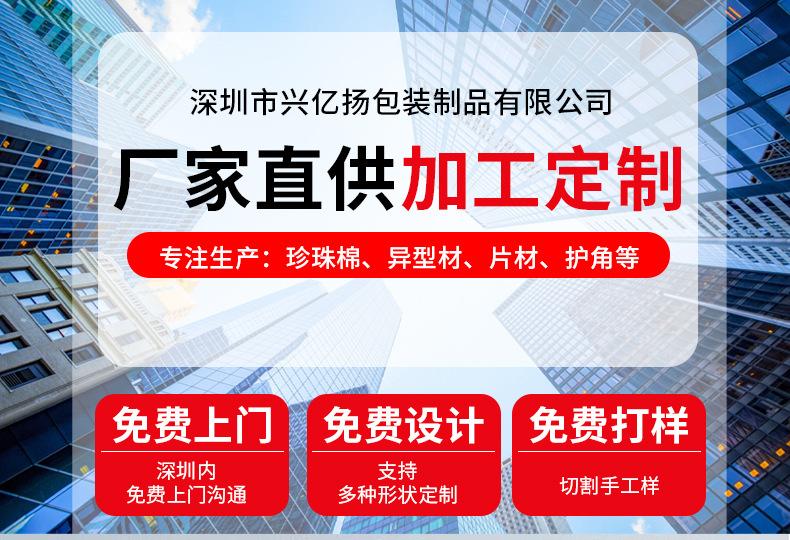 深圳市兴亿扬包装制品有限公司

厂家直供加工定制

专注生产：珍珠棉、异型材、片材、护角等

免费上门
深圳内
免费上门沟通

免费设计
支持
多种形状定制

免费打样
切割手工样